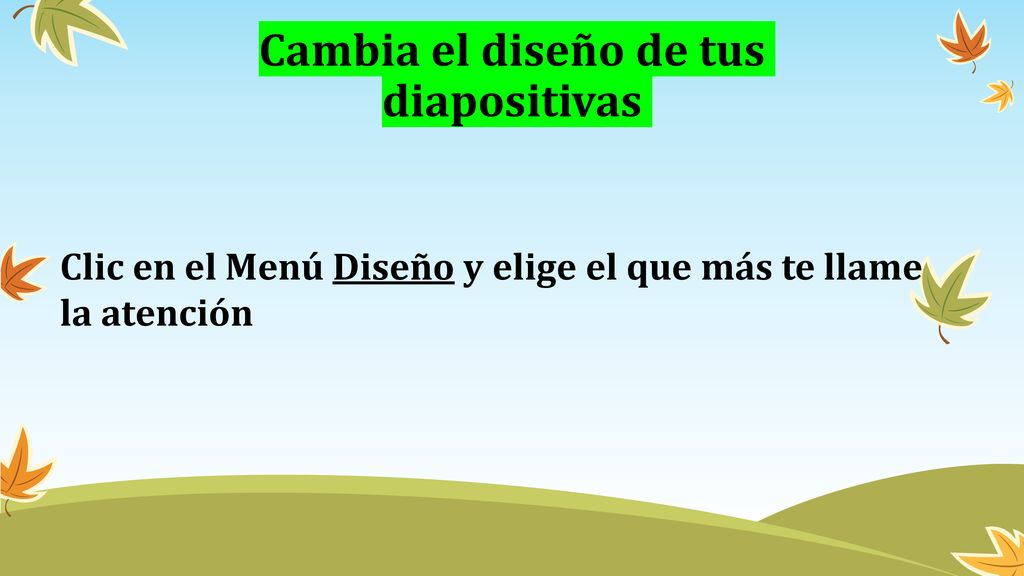 Cambia el diseño de tus diapositivas

Clic en el Menú Diseño y elige el que más te llame la atención